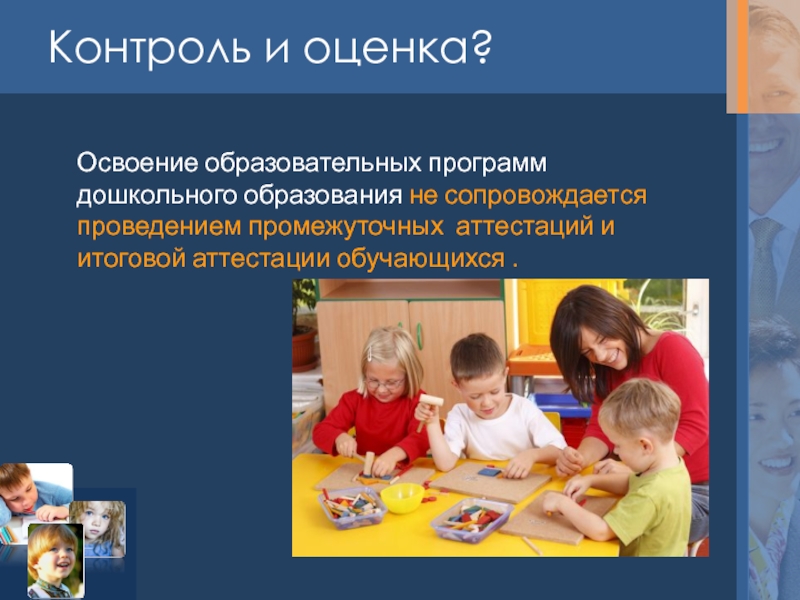 Контроль и оценка?

Освоение образовательных программ дошкольного образования не сопровождается проведением промежуточных  аттестаций и итоговой аттестации обучающихся .